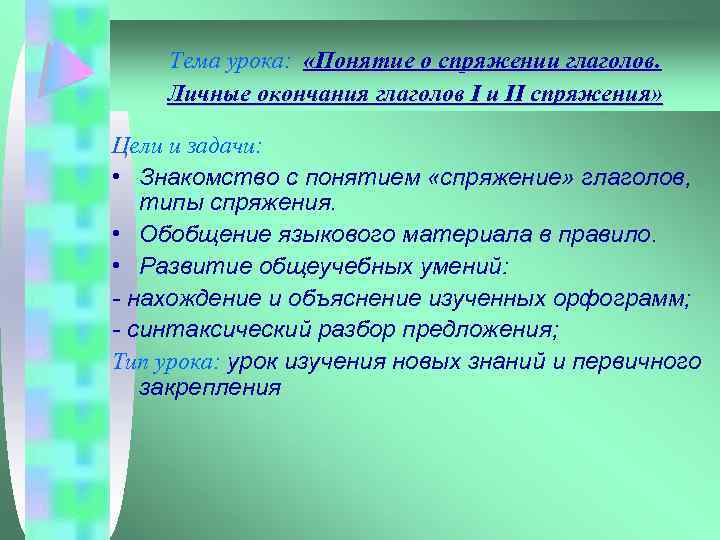 Тема урока: «Понятие о спряжении глаголов. Личные окончания глаголов I и II спряжения»

Цели и задачи:

• Знакомство с понятием «спряжение» глаголов, типы спряжения.

• Обобщение языкового материала в правило.

• Развитие общеучебных умений:

- нахождение и объяснение изученных орфограмм;

- синтаксический разбор предложения;

Тип урока: урок изучения новых знаний и первичного закрепления